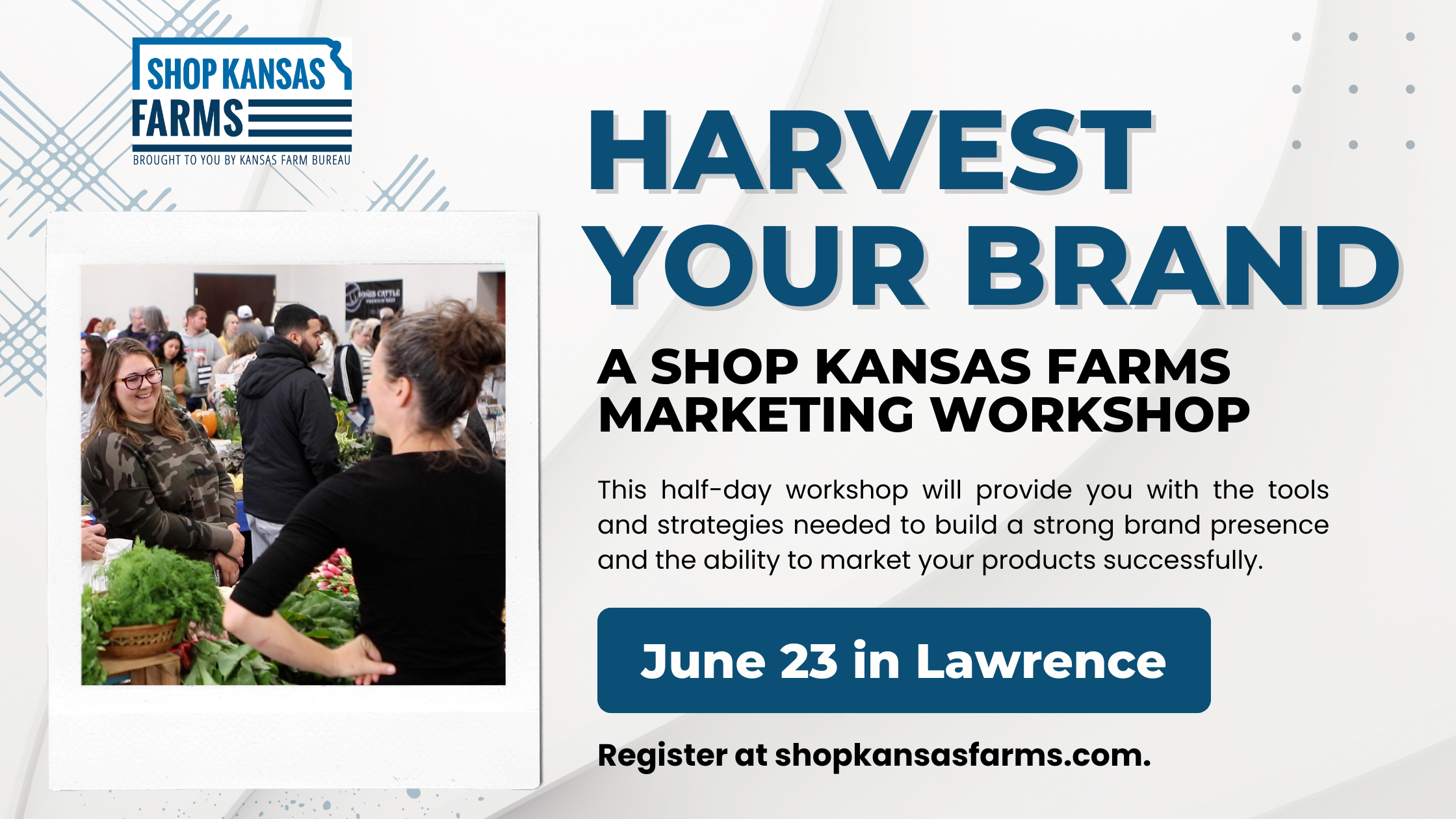 SHOP KANSAS FARMS
BROUGHT TO YOU BY KANSAS FARM BUREAU

JONES CATTLE

HARVEST YOUR BRAND

A SHOP KANSAS FARMS MARKETING WORKSHOP

This half-day workshop will provide you with the tools and strategies needed to build a strong brand presence and the ability to market your products successfully.

June 23 in Lawrence

Register at shopkansasfarms.com.